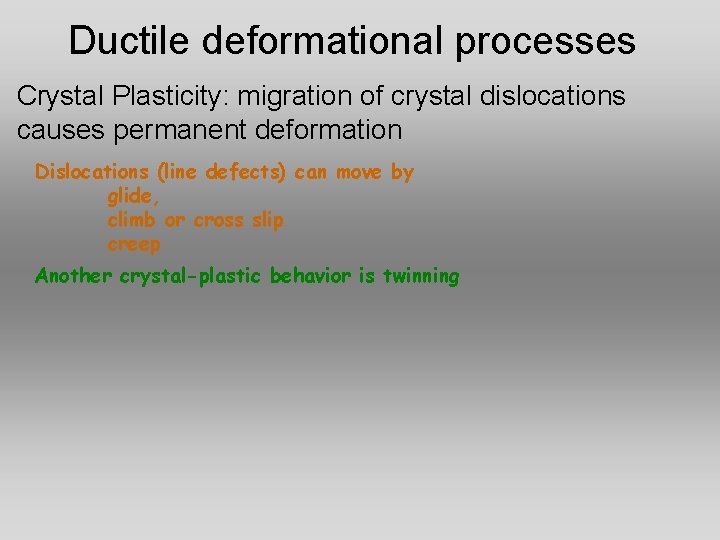 Ductile deformational processes

Crystal Plasticity: migration of crystal dislocations causes permanent deformation

Dislocations (line defects) can move by
glide,
climb or cross slip
creep

Another crystal-plastic behavior is twinning